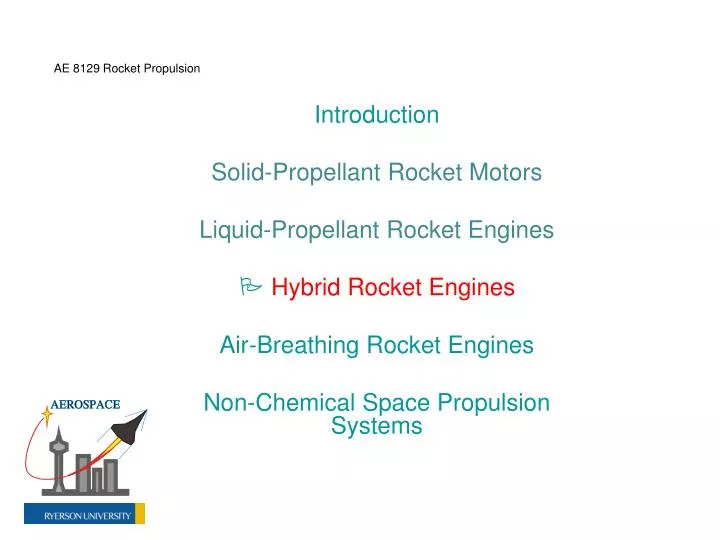 AE 8129 Rocket Propulsion

Introduction

Solid-Propellant Rocket Motors

Liquid-Propellant Rocket Engines

Hybrid Rocket Engines

Air-Breathing Rocket Engines

Non-Chemical Space Propulsion Systems

AEROSPACE

RYERSON UNIVERSITY